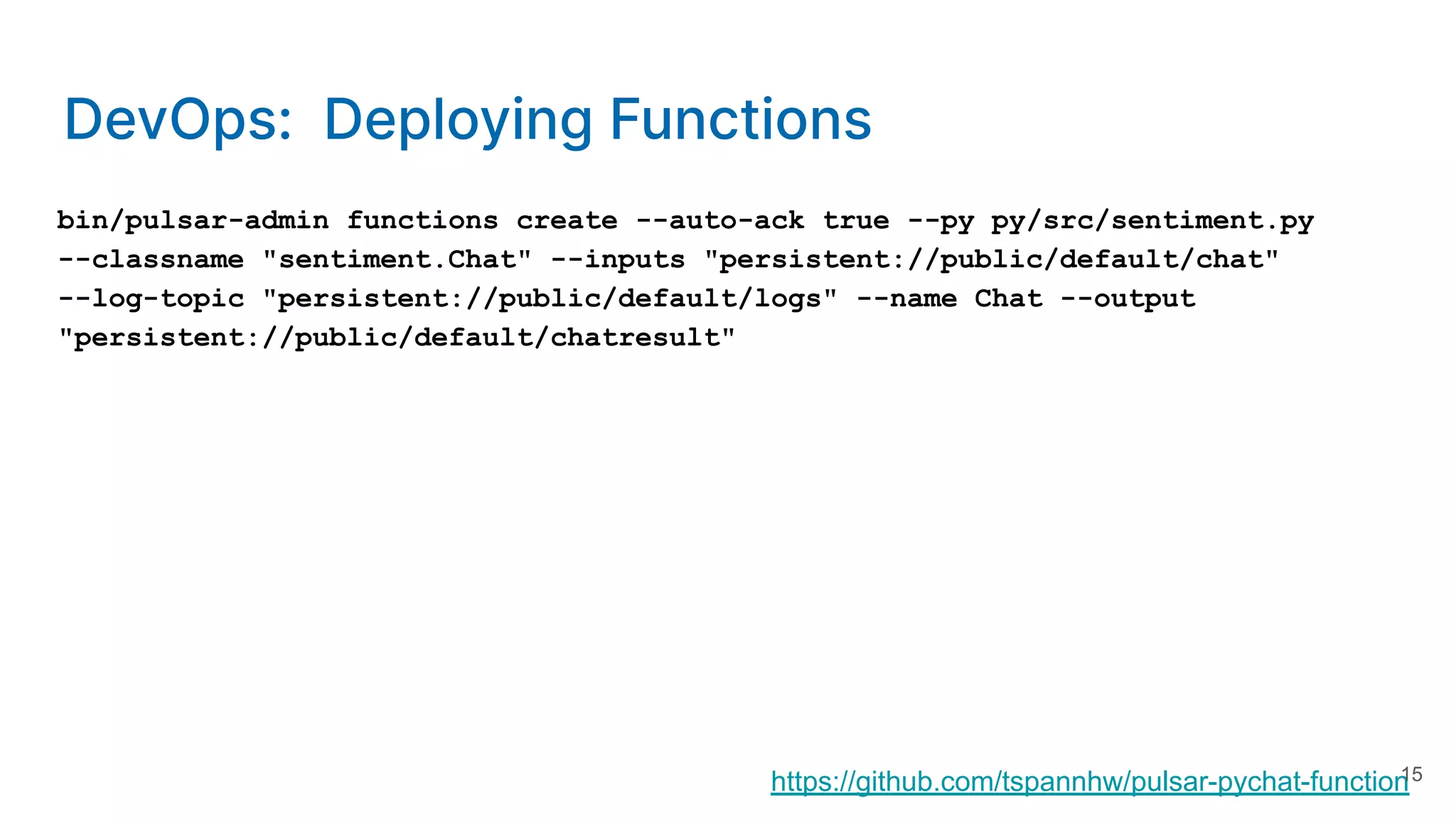 DevOps: Deploying Functions

bin/pulsar-admin functions create --auto-ack true --py py/src/sentiment.py --classname "sentiment.Chat" --inputs "persistent://public/default/chat" --log-topic "persistent://public/default/logs" --name Chat --output "persistent://public/default/chatresult"

https://github.com/tspannhw/pulsar-pychat-function

15